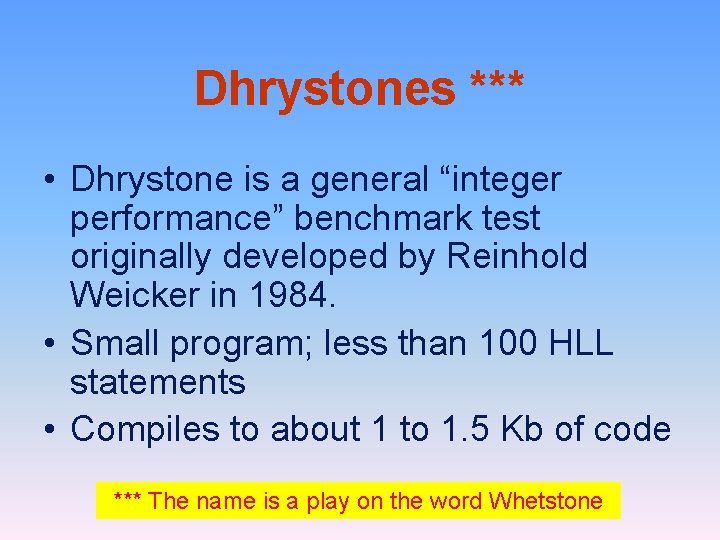 Dhrystones ***

• Dhrystone is a general “integer performance” benchmark test originally developed by Reinhold Weicker in 1984.

• Small program; less than 100 HLL statements

• Compiles to about 1 to 1.5 Kb of code

*** The name is a play on the word Whetstone